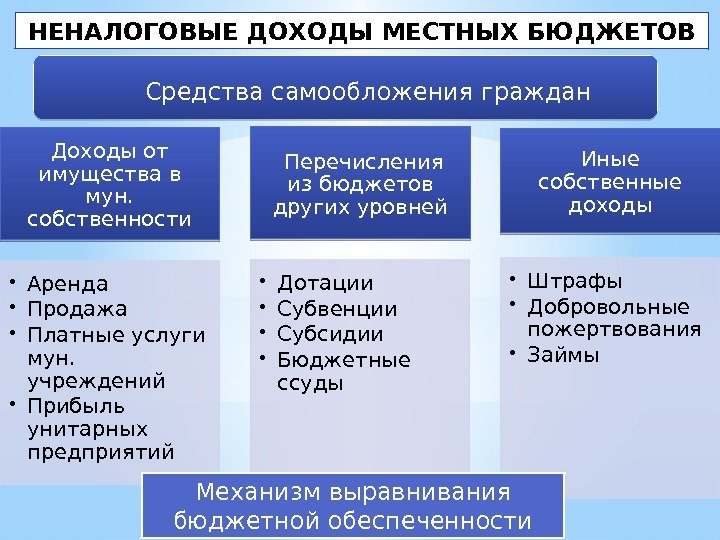 НЕНАЛОГОВЫЕ ДОХОДЫ МЕСТНЫХ БЮДЖЕТОВ

Средства самообложения граждан

Доходы от имущества в мун. собственности

• Аренда
• Продажа
• Платные услуги мун. учреждений
• Прибыль унитарных предприятий

Перечисления из бюджетов других уровней

• Дотации
• Субвенции
• Субсидии
• Бюджетные ссуды

Иные собственные доходы

• Штрафы
• Добровольные пожертвования
• Займы

Механизм выравнивания бюджетной обеспеченности